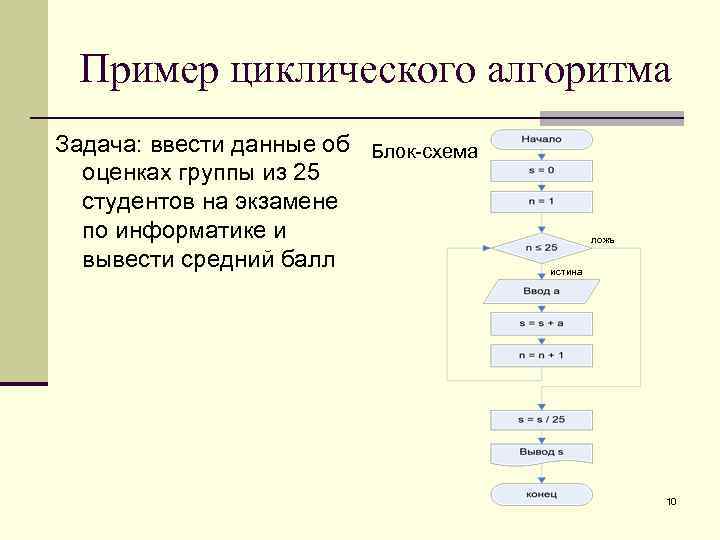 Пример циклического алгоритма

Задача: ввести данные об оценках группы из 25 студентов на экзамене по информатике и вывести средний балл

Блок-схема

Начало

s = 0

n = 1

n ≤ 25

ложь

истина

Ввод a

s = s + a

n = n + 1

s = s / 25

Вывод s

конец

10